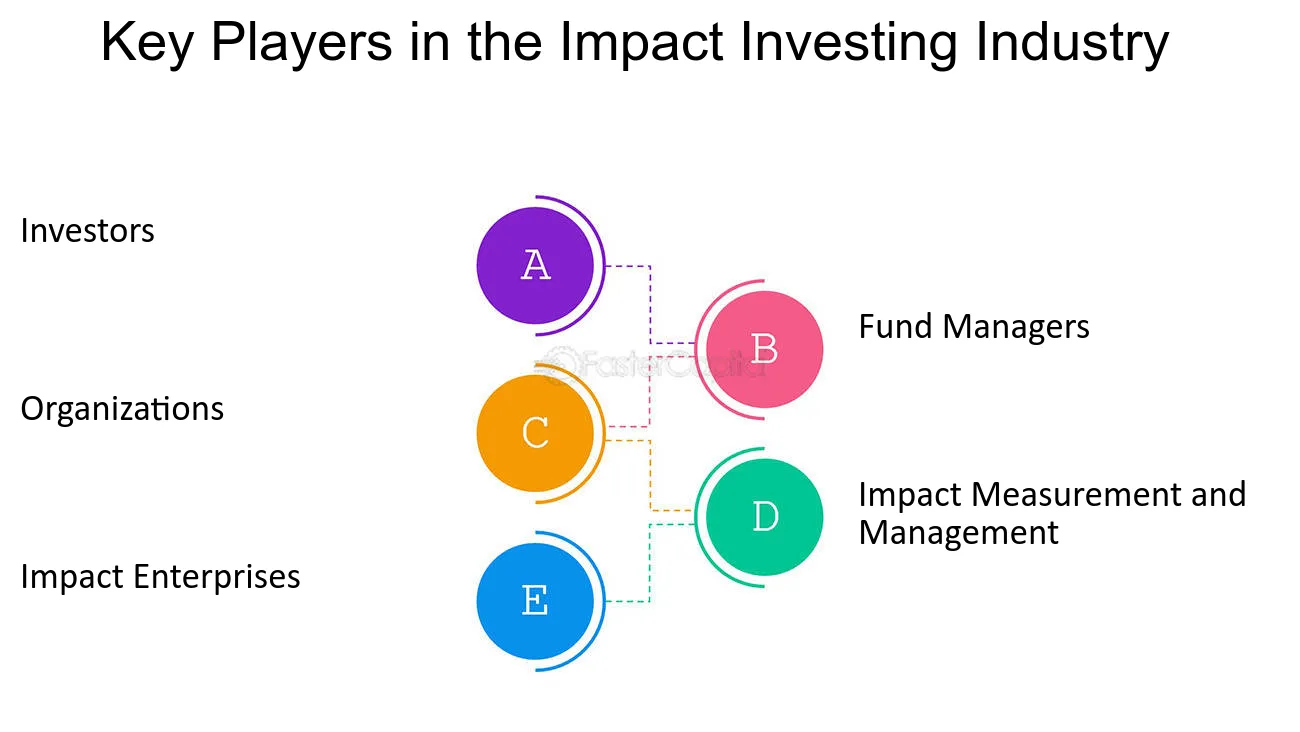 Key Players in the Impact Investing Industry

Investors

A

B

Fund Managers

FasterCapital

Organizations

C

D

Impact Measurement and Management

Impact Enterprises

E